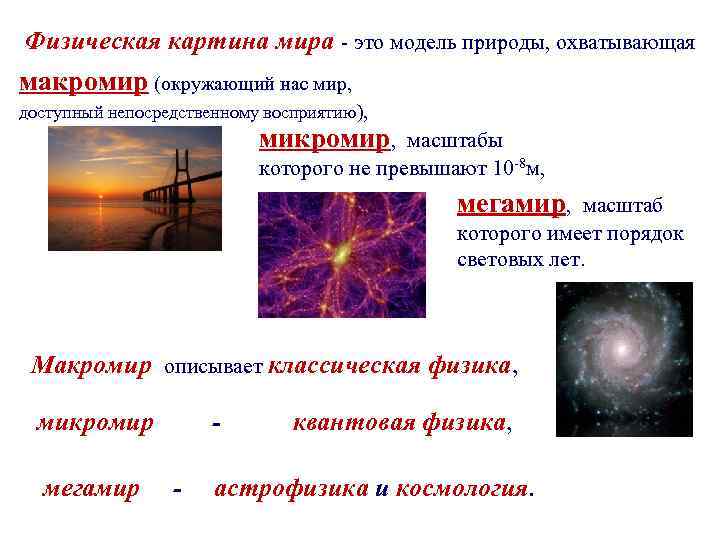 Физическая картина мира - это модель природы, охватывающая

макромир (окружающий нас мир, доступный непосредственному восприятию),

микромир, масштабы которого не превышают $10^{-8}$м,

мегамир, масштаб которого имеет порядок световых лет.

Макромир описывает классическая физика,

микромир - квантовая физика,

мегамир - астрофизика и космология.